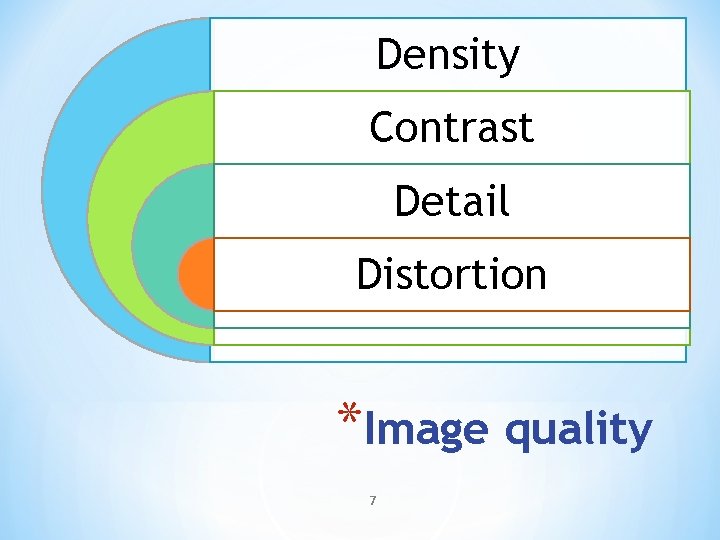 Density

Contrast

Detail

Distortion

*Image quality

7